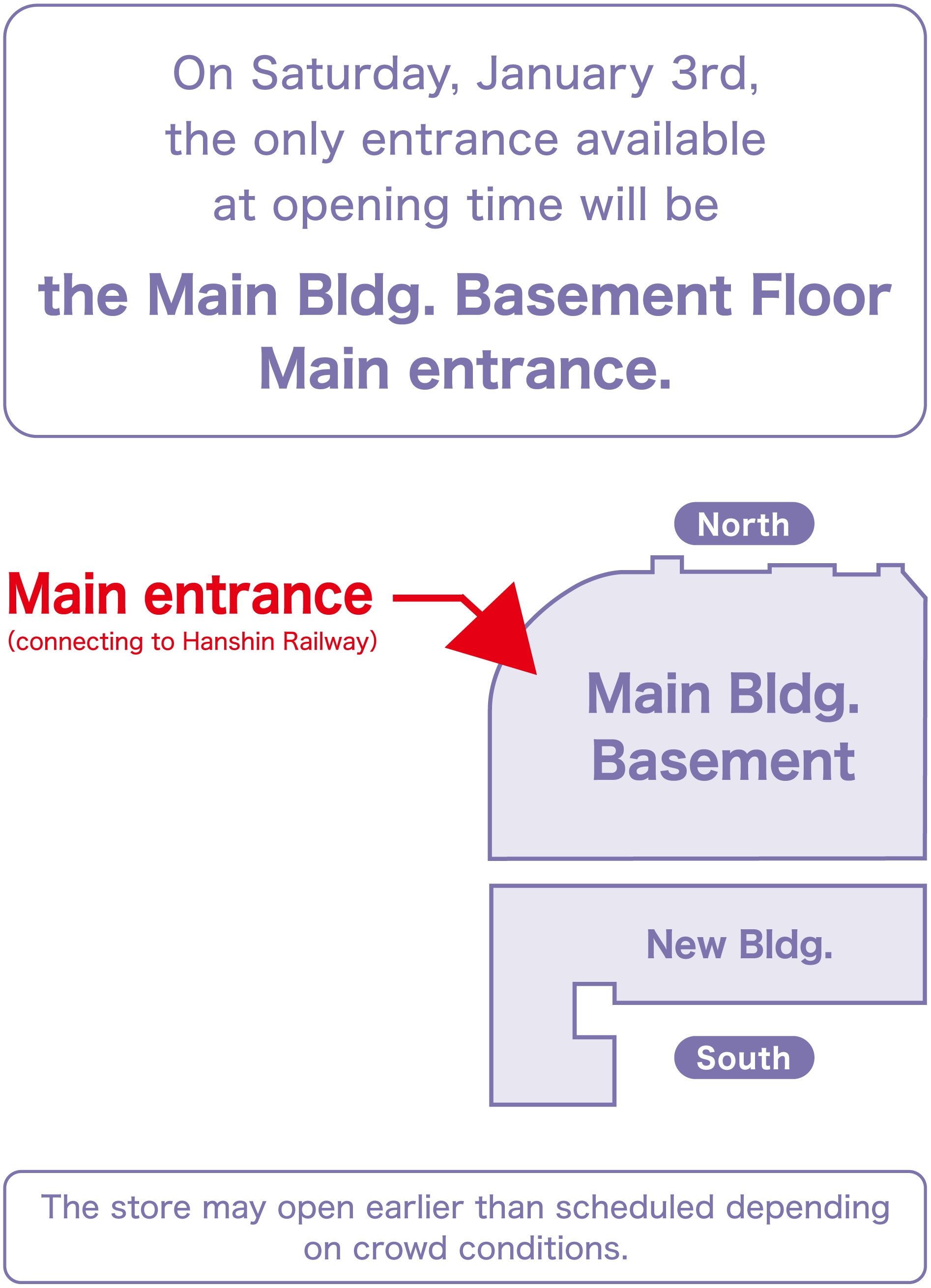 On Saturday, January 3rd, the only entrance available at opening time will be

the Main Bldg. Basement Floor Main entrance.

North

Main entrance
(connecting to Hanshin Railway)

Main Bldg. Basement

New Bldg.

South

The store may open earlier than scheduled depending on crowd conditions.